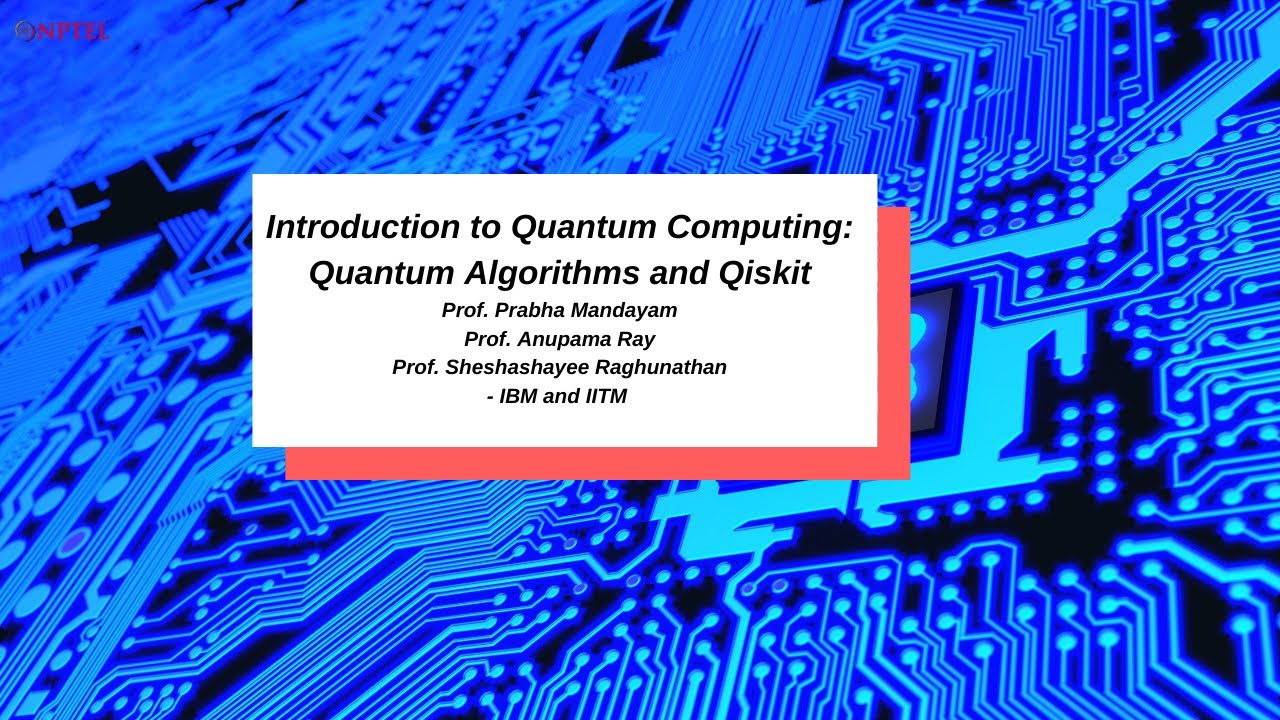 NPTEL

Introduction to Quantum Computing: Quantum Algorithms and Qiskit

Prof. Prabha Mandayam
Prof. Anupama Ray
Prof. Sheshashayee Raghunathan
- IBM and IITM